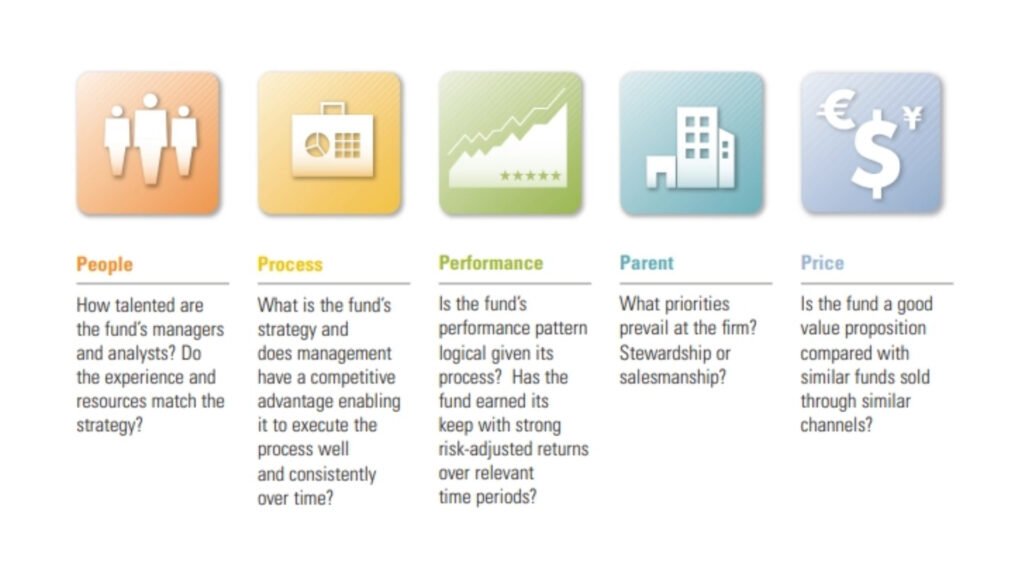 € $ ¥

People

How talented are the fund's managers and analysts? Do the experience and resources match the strategy?

Process

What is the fund's strategy and does management have a competitive advantage enabling it to execute the process well and consistently over time?

Performance

Is the fund's performance pattern logical given its process? Has the fund earned its keep with strong risk-adjusted returns over relevant time periods?

Parent

What priorities prevail at the firm? Stewardship or salesmanship?

Price

Is the fund a good value proposition compared with similar funds sold through similar channels?